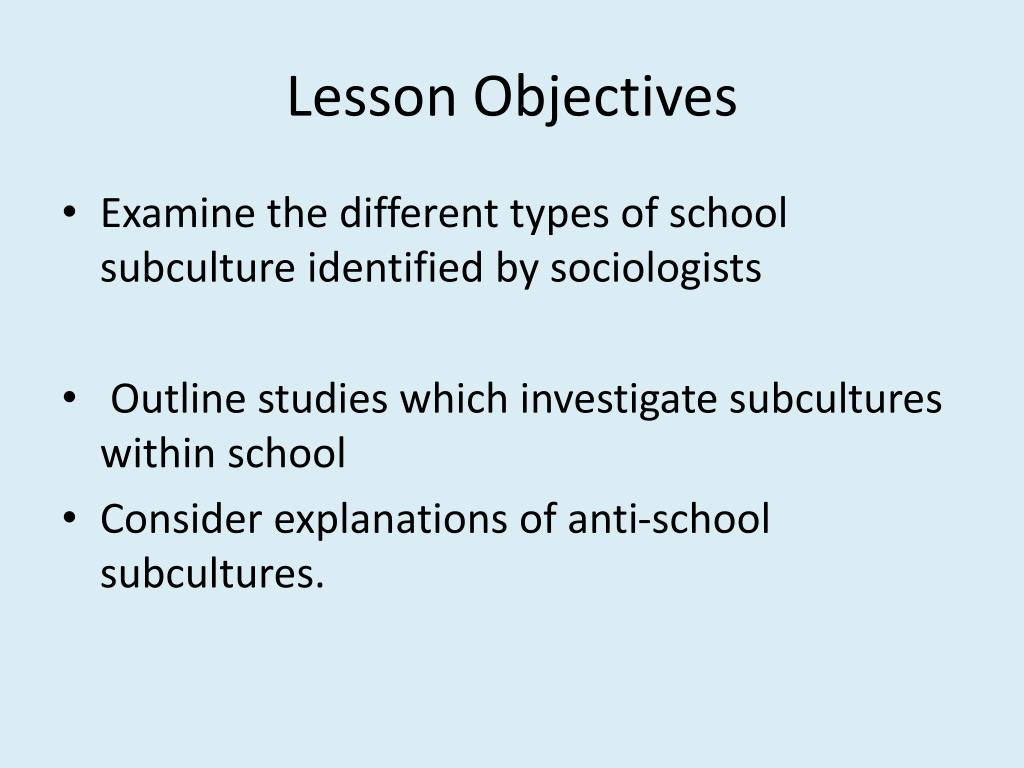 Lesson Objectives

• Examine the different types of school subculture identified by sociologists

• Outline studies which investigate subcultures within school

• Consider explanations of anti-school subcultures.